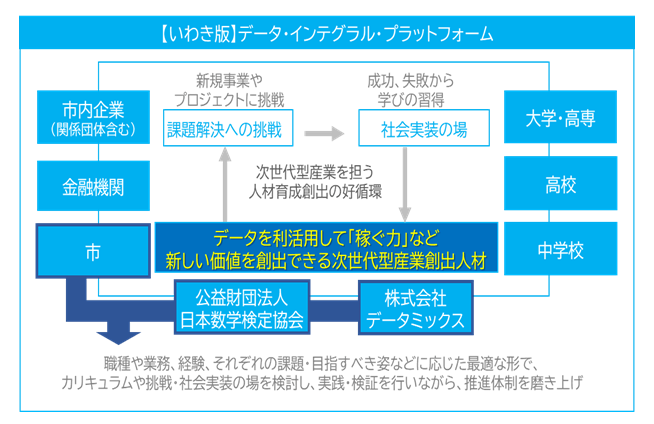 【いわき版】データ・インテグラル・プラットフォーム

市内企業
（関係団体含む）

金融機関

市

新規事業や
プロジェクトに挑戦

課題解決への挑戦

成功、失敗から
学びの習得

社会実装の場

次世代型産業を担う
人材育成創出の好循環

データを利活用して「稼ぐ力」など
新しい価値を創出できる次世代型産業創出人材

大学・高専

高校

中学校

公益財団法人
日本数学検定協会

株式会社
データミックス

職種や業務、経験、それぞれの課題・目指すべき姿などに応じた最適な形で、
カリキュラムや挑戦・社会実装の場を検討し、実践・検証を行いながら、推進体制を磨き上げ